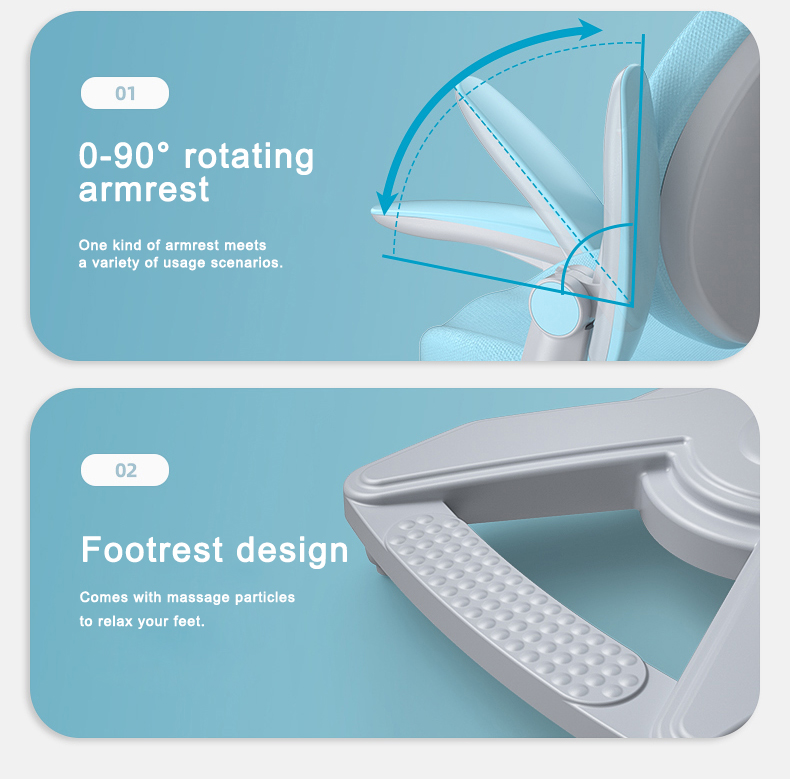 01

0-90° rotating armrest

One kind of armrest meets a variety of usage scenarios.

02

Footrest design

Comes with massage particles to relax your feet.